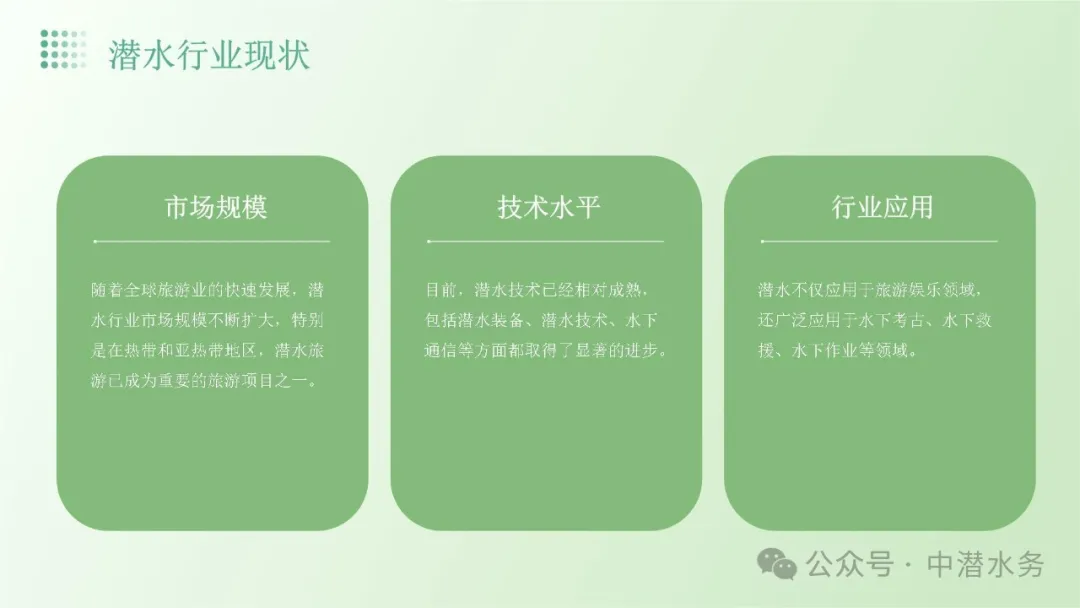 潜水行业现状

市场规模

随着全球旅游业的快速发展，潜水行业市场规模不断扩大，特别是在热带和亚热带地区，潜水旅游已成为重要的旅游项目之一。

技术水平

目前，潜水技术已经相对成熟，包括潜水装备、潜水技术、水下通信等方面都取得了显著的进步。

行业应用

潜水不仅应用于旅游娱乐领域，还广泛应用于水下考古、水下救援、水下作业等领域。

公众号 · 中潜水务